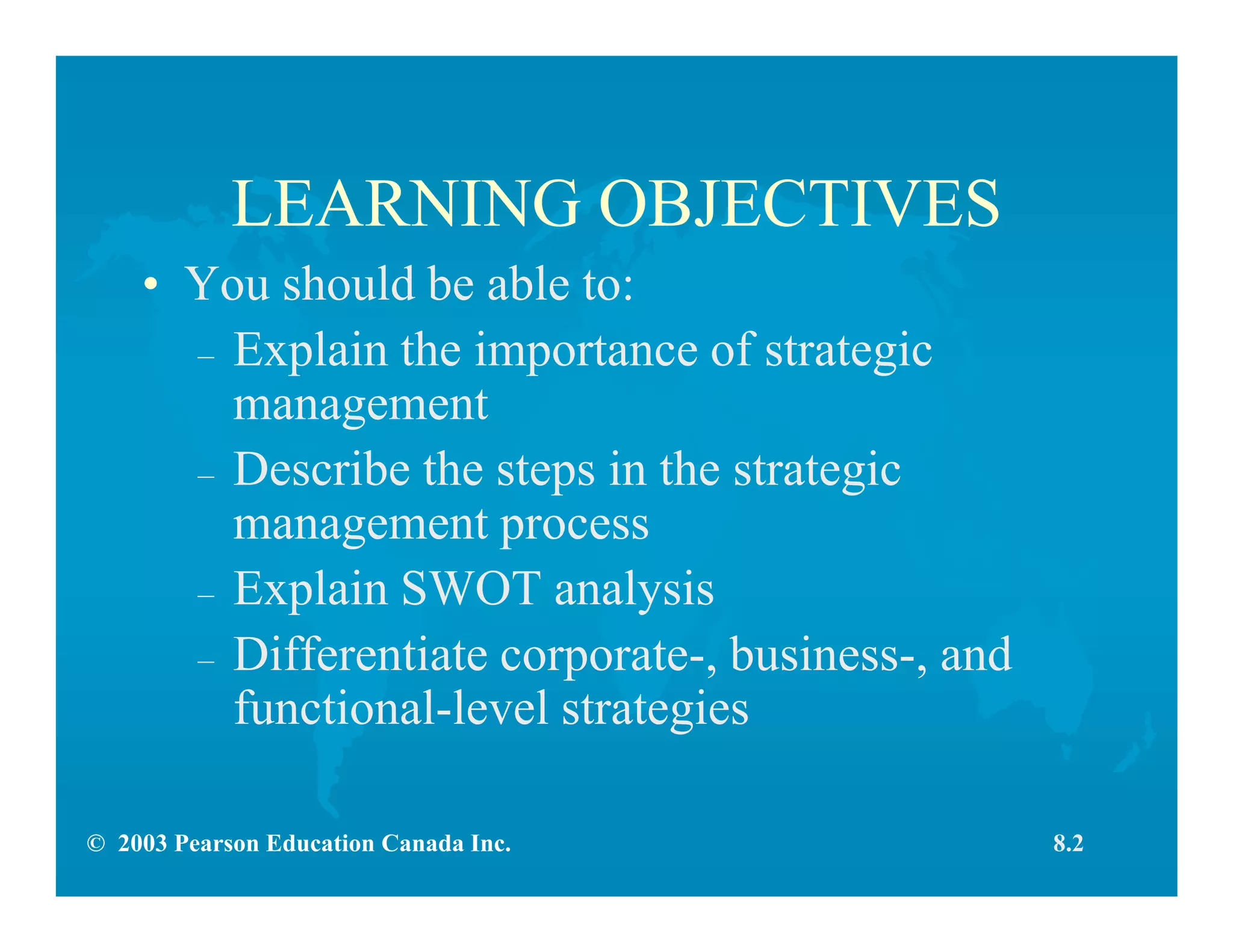 LEARNING OBJECTIVES

• You should be able to:
– Explain the importance of strategic management
– Describe the steps in the strategic management process
– Explain SWOT analysis
– Differentiate corporate-, business-, and functional-level strategies

© 2003 Pearson Education Canada Inc.

8.2